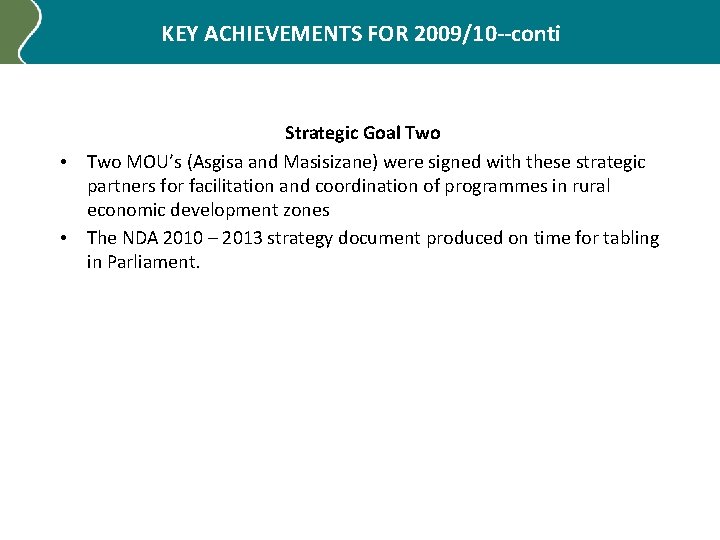 KEY ACHIEVEMENTS FOR 2009/10--conti

Strategic Goal Two

• Two MOU's (Asgisa and Masisizane) were signed with these strategic partners for facilitation and coordination of programmes in rural economic development zones

• The NDA 2010 – 2013 strategy document produced on time for tabling in Parliament.